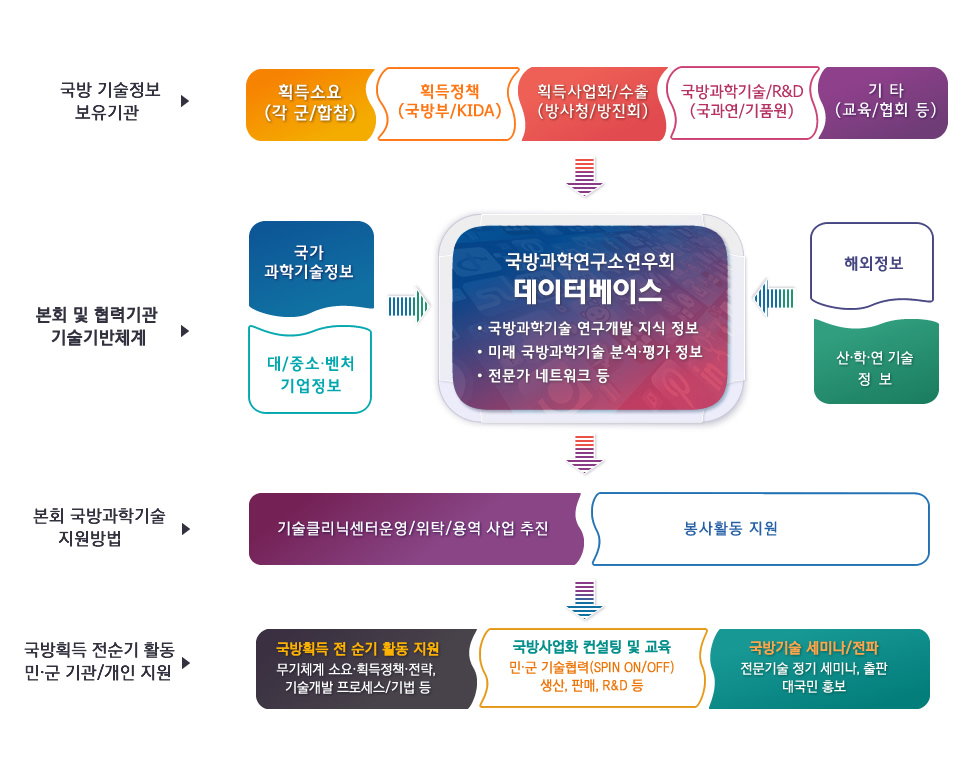 국방 기술정보
보유기관

획득소요
(각 군/합참)

획득정책
(국방부/KIDA)

획득사업화/수출
(방사청/방진회)

국방과학기술/R&D
(국과연/기품원)

기 타
(교육/협회 등)

본회 및 협력기관
기술기반체계

국가
과학기술정보

대/중소·벤처
기업정보

국방과학연구소연우회
데이터베이스

• 국방과학기술 연구개발 지식 정보
• 미래 국방과학기술 분석·평가 정보
• 전문가 네트워크 등

해외정보

산·학·연 기술
정 보

본회 국방과학기술
지원방법

기술클리닉센터운영/위탁/용역 사업 추진

봉사활동 지원

국방획득 전순기 활동
민·군 기관/개인 지원

국방획득 전 순기 활동 지원
무기체계 소요·획득정책·전략,
기술개발 프로세스/기법 등

국방사업화 컨설팅 및 교육
민·군 기술협력(SPIN ON/OFF)
생산, 판매, R&D 등

국방기술 세미나/전파
전문기술 정기 세미나, 출판
대국민 홍보